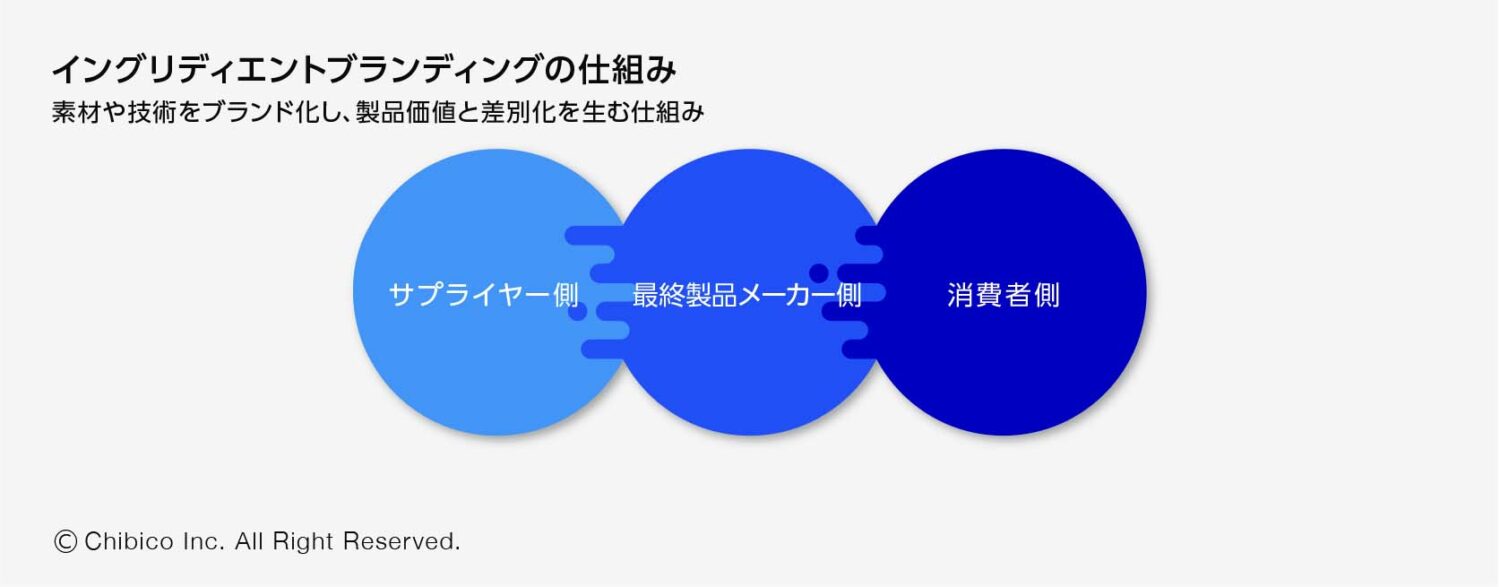 イングリディエントブランディングの仕組み
素材や技術をブランド化し、製品価値と差別化を生む仕組み

サプライヤー側

最終製品メーカー側

消費者側

© Chibico Inc. All Right Reserved.